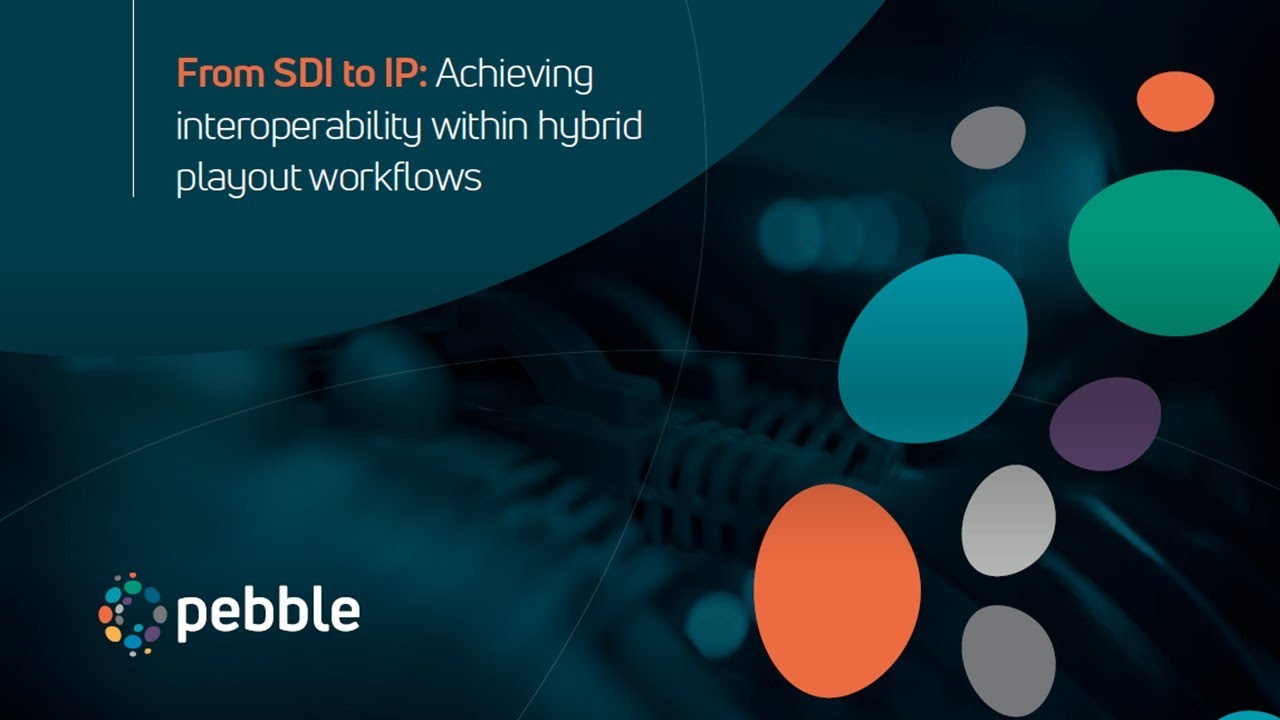 From SDI to IP: Achieving interoperability within hybrid playout workflows

pebble